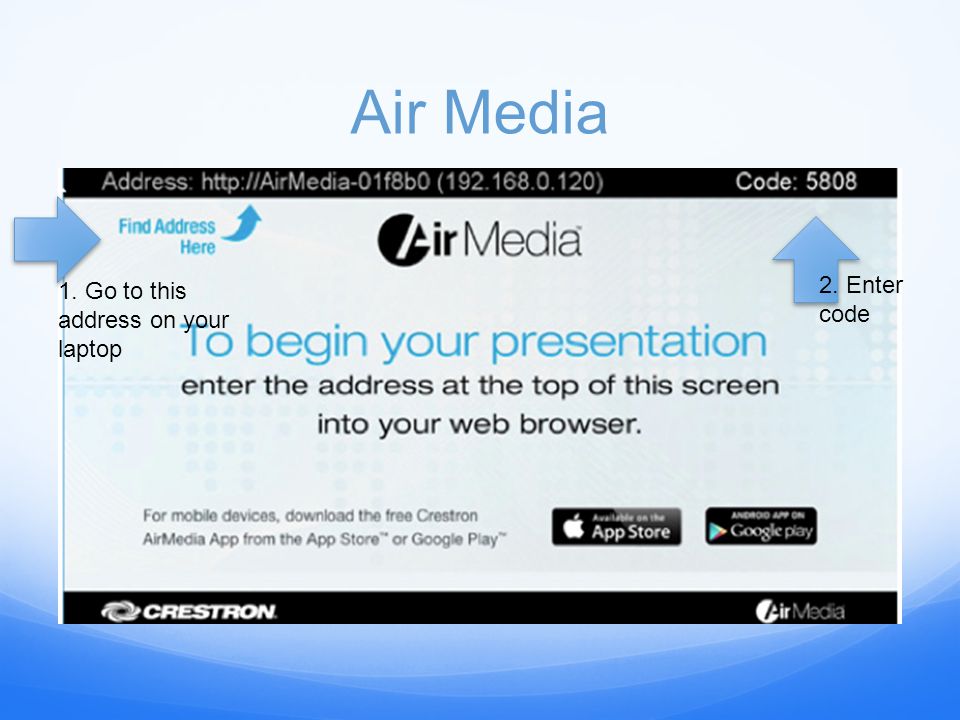 Air Media

Address: http://AirMedia-01f8b0 (192.168.0.120)

Code: 5808

Find Address Here

AirMedia

1. Go to this address on your laptop

2. Enter code

To begin your presentation

enter the address at the top of this screen into your web browser.

For mobile devices, download the free Crestron AirMedia App from the App Store™ or Google Play™

Available on the App Store

ANDROID APP ON Google play

CRESTRON

AirMedia